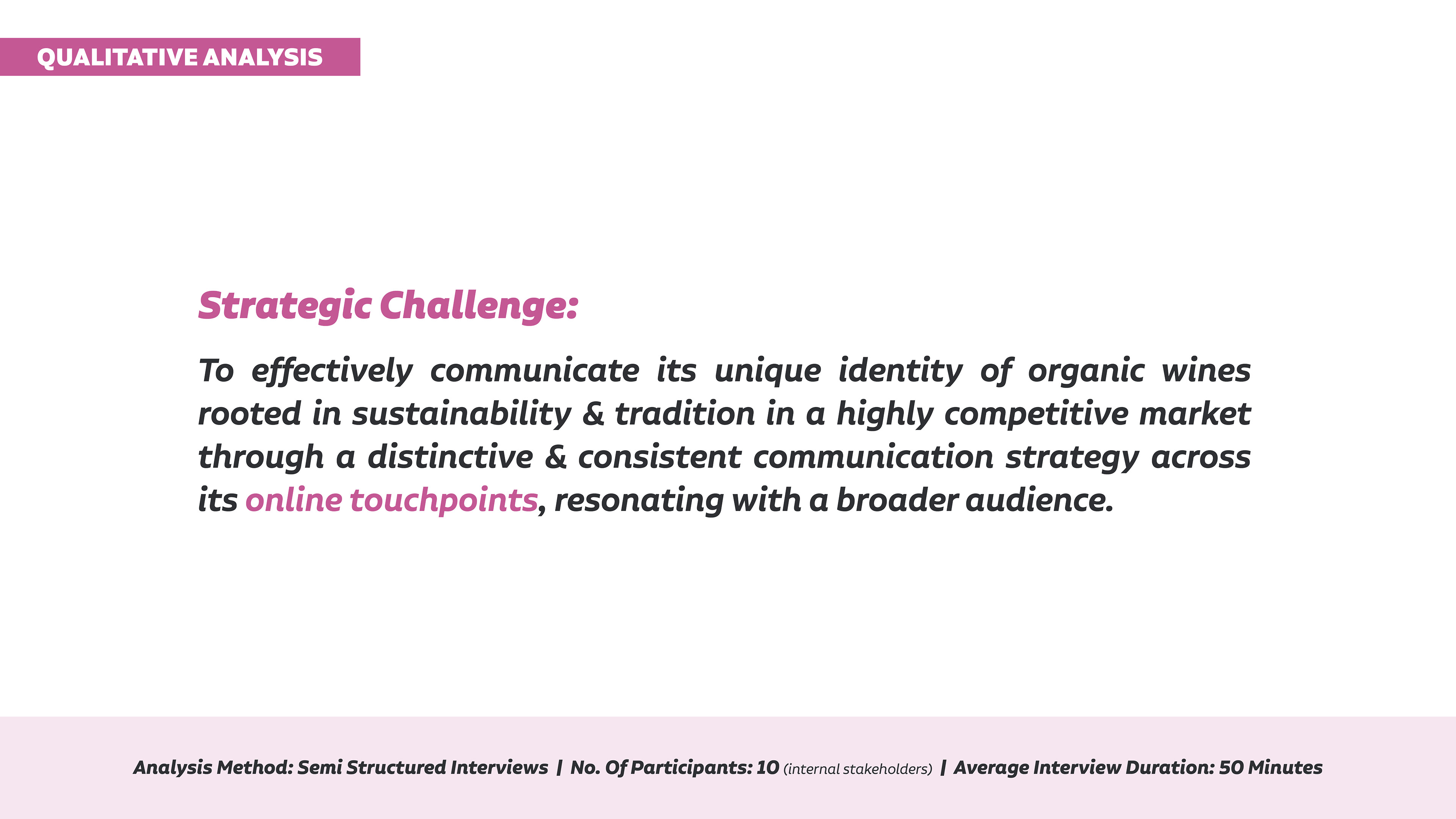 QUALITATIVE ANALYSIS

Strategic Challenge:

To effectively communicate its unique identity of organic wines rooted in sustainability & tradition in a highly competitive market through a distinctive & consistent communication strategy across its online touchpoints, resonating with a broader audience.

Analysis Method: Semi Structured Interviews | No. Of Participants: 10 (internal stakeholders) | Average Interview Duration: 50 Minutes